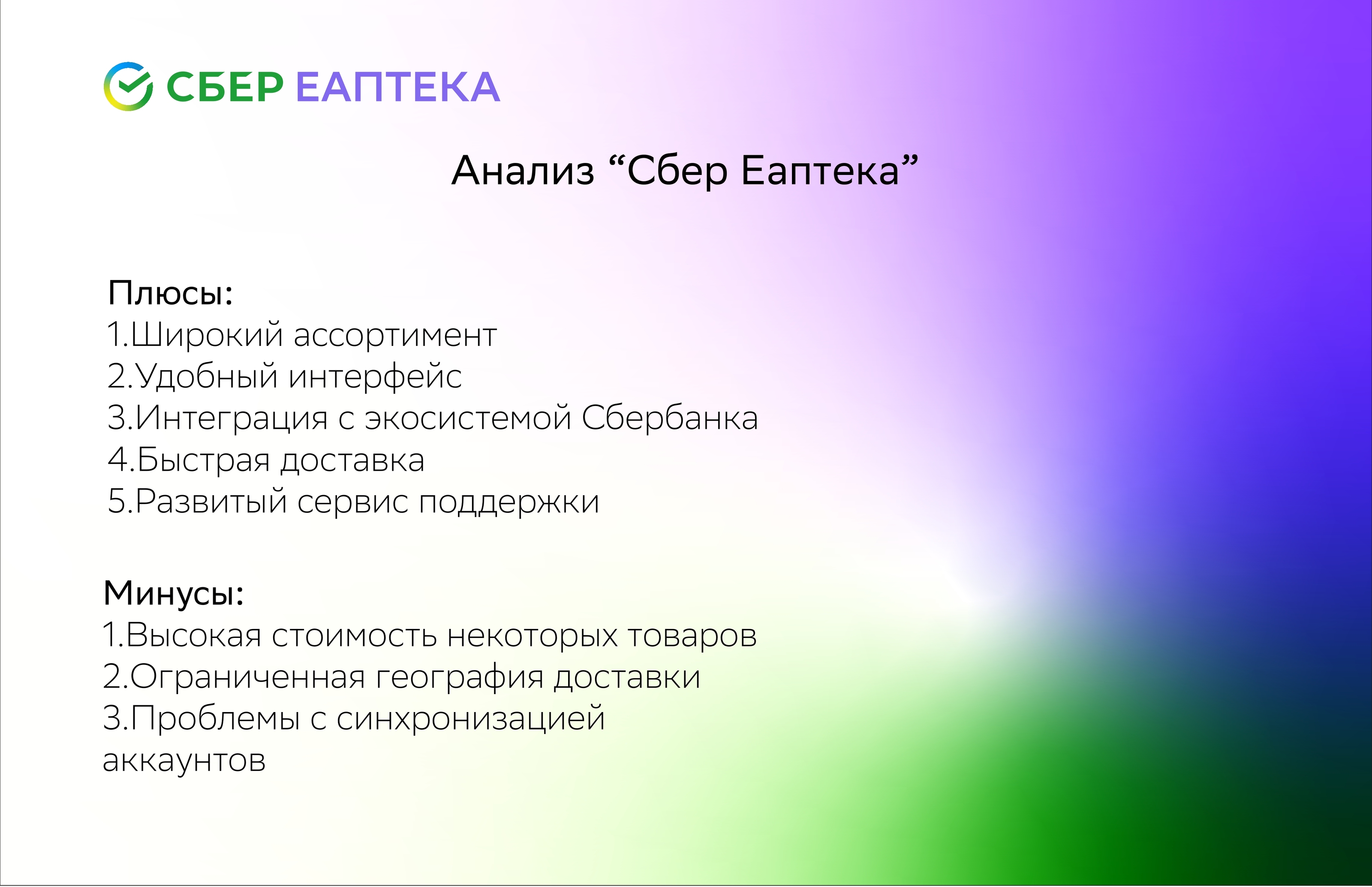 СБЕР ЕАПТЕКА

Анализ “Сбер Еаптека”

Плюсы:
1.Широкий ассортимент
2.Удобный интерфейс
3.Интеграция с экосистемой Сбербанка
4.Быстрая доставка
5.Развитый сервис поддержки

Минусы:
1.Высокая стоимость некоторых товаров
2.Ограниченная география доставки
3.Проблемы с синхронизацией аккаунтов